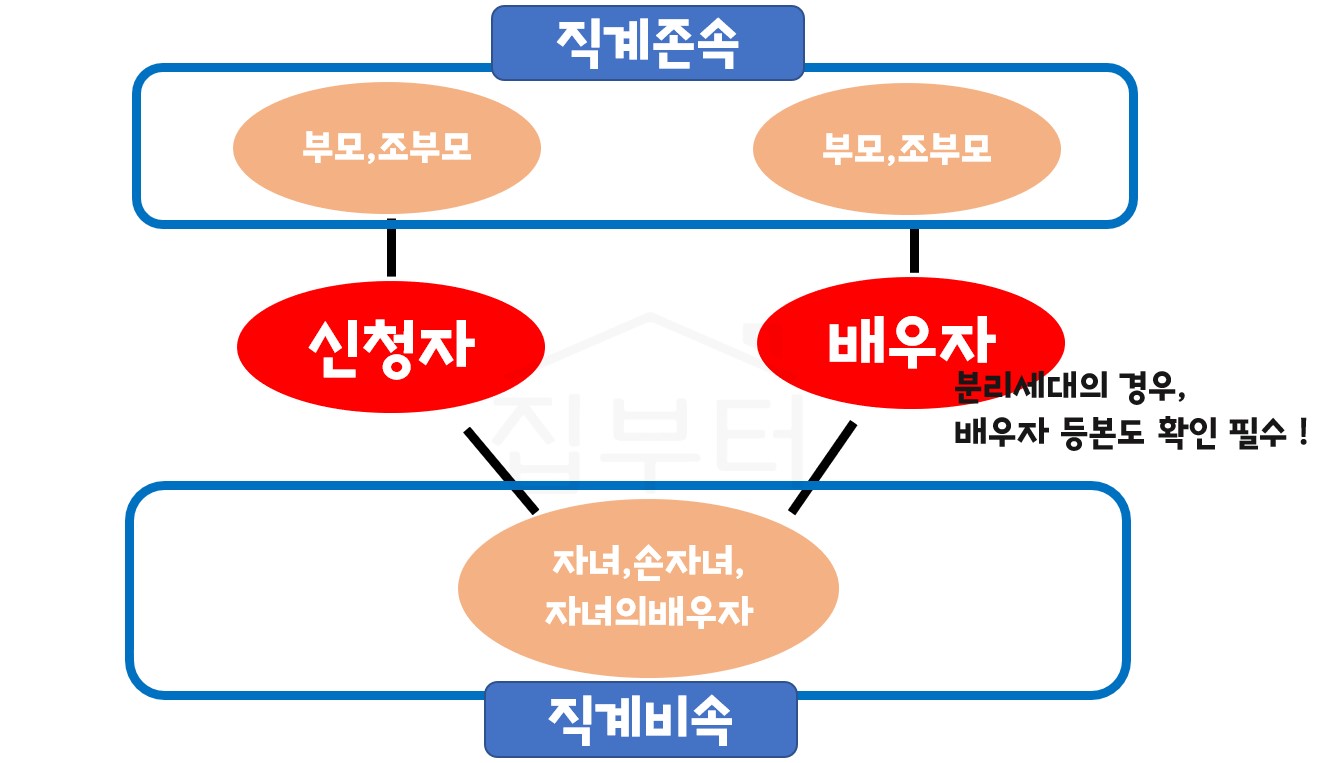 직계존속

부모,조부모

부모,조부모

신청자

배우자

분리세대의 경우,
배우자 등본도 확인 필수 !

집부터

자녀,손자녀,
자녀의배우자

직계비속